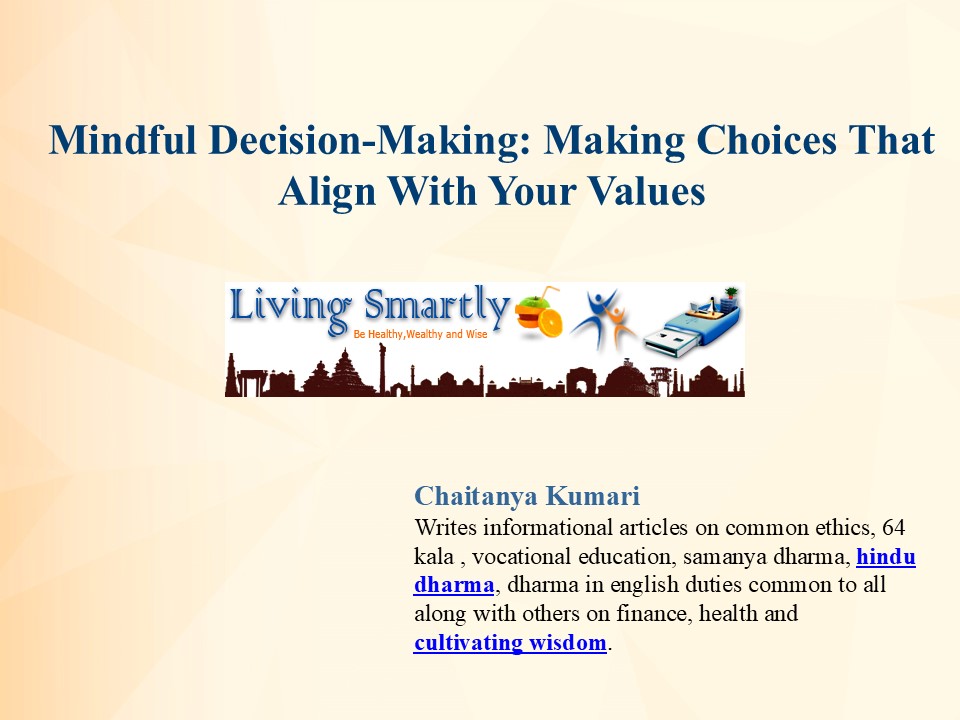 Mindful Decision-Making: Making Choices That Align With Your Values

Living Smartly
Be Healthy,Wealthy and Wise

Chaitanya Kumari
Writes informational articles on common ethics, 64 kala , vocational education, samanya dharma, hindu dharma, dharma in english duties common to all along with others on finance, health and cultivating wisdom.